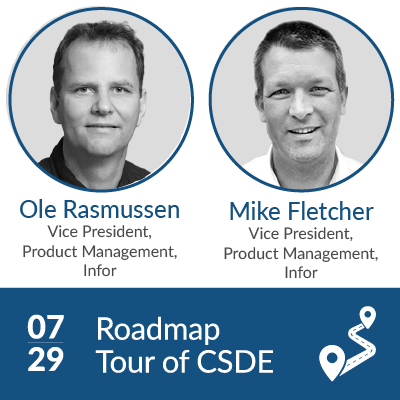 Ole Rasmussen
Vice President, Product Management, Infor

Mike Fletcher
Vice President, Product Management, Infor

07
29

Roadmap
Tour of CSDE